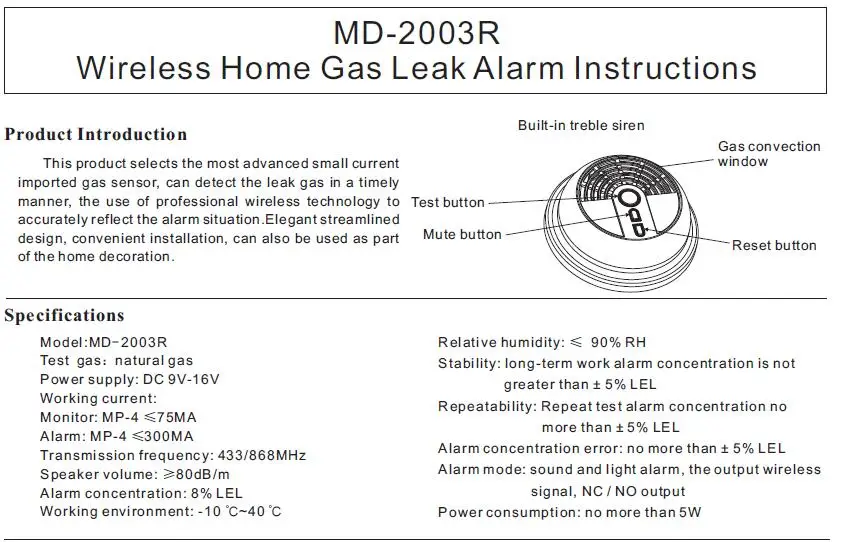 MD-2003R
Wireless Home Gas Leak Alarm Instructions

Product Introduction

This product selects the most advanced small current imported gas sensor, can detect the leak gas in a timely manner, the use of professional wireless technology to accurately reflect the alarm situation.Elegant streamlined design, convenient installation, can also be used as part of the home decoration.

Built-in treble siren
Gas convection window
Test button
Mute button
Reset button

Specifications

Model:MD-2003R
Test gas: natural gas
Power supply: DC 9V-16V
Working current:
Monitor: MP-4 ≤75MA
Alarm: MP-4 ≤300MA
Transmission frequency: 433/868MHz
Speaker volume: ≥80dB/m
Alarm concentration: 8% LEL
Working environment: -10 ℃~40 ℃

Relative humidity: ≤ 90% RH
Stability: long-term work alarm concentration is not greater than ± 5% LEL
Repeatability: Repeat test alarm concentration no more than ± 5% LEL
Alarm concentration error: no more than ± 5% LEL
Alarm mode: sound and light alarm, the output wireless signal, NC / NO output
Power consumption: no more than 5W